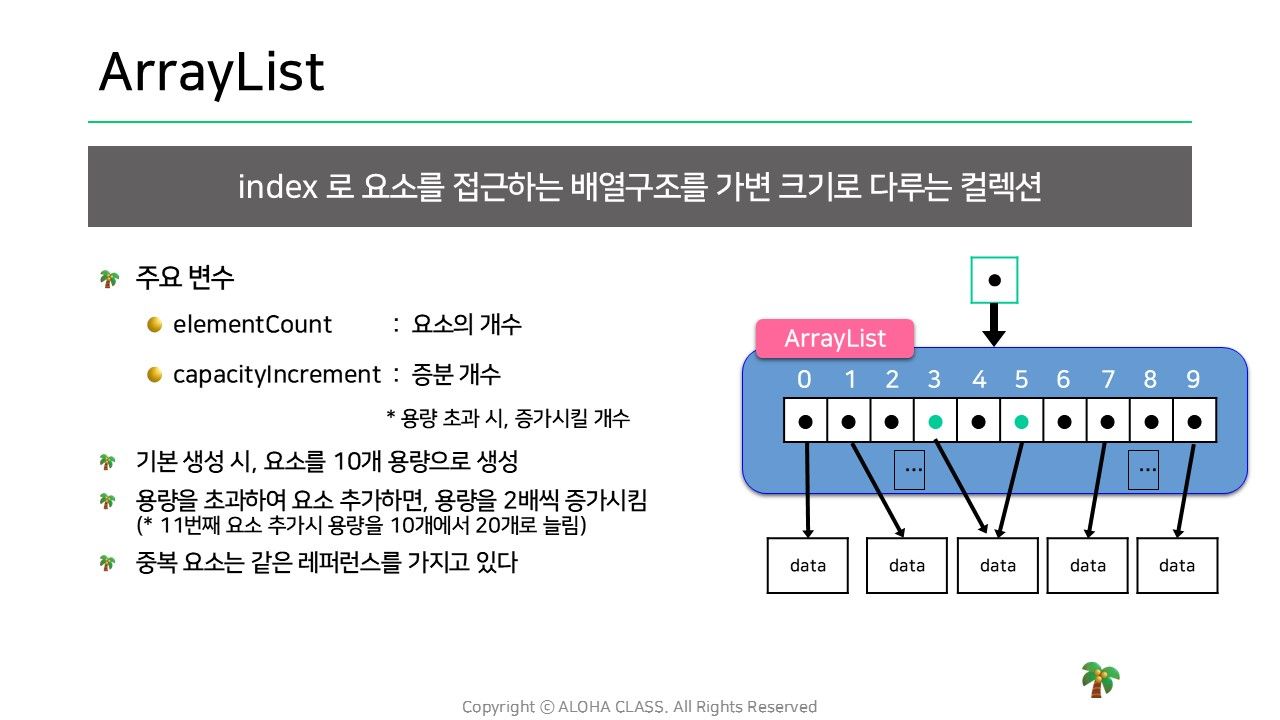 ArrayList

index 로 요소를 접근하는 배열구조를 가변 크기로 다루는 컬렉션

주요 변수

elementCount : 요소의 개수

capacityIncrement : 증분 개수

* 용량 초과 시, 증가시킬 개수

기본 생성 시, 요소를 10개 용량으로 생성

용량을 초과하여 요소 추가하면, 용량을 2배씩 증가시킴
(* 11번째 요소 추가시 용량을 10개에서 20개로 늘림)

중복 요소는 같은 레퍼런스를 가지고 있다

ArrayList

0 1 2 3 4 5 6 7 8 9

...

...

data data data data data

Copyright © ALOHA CLASS. All Rights Reserved